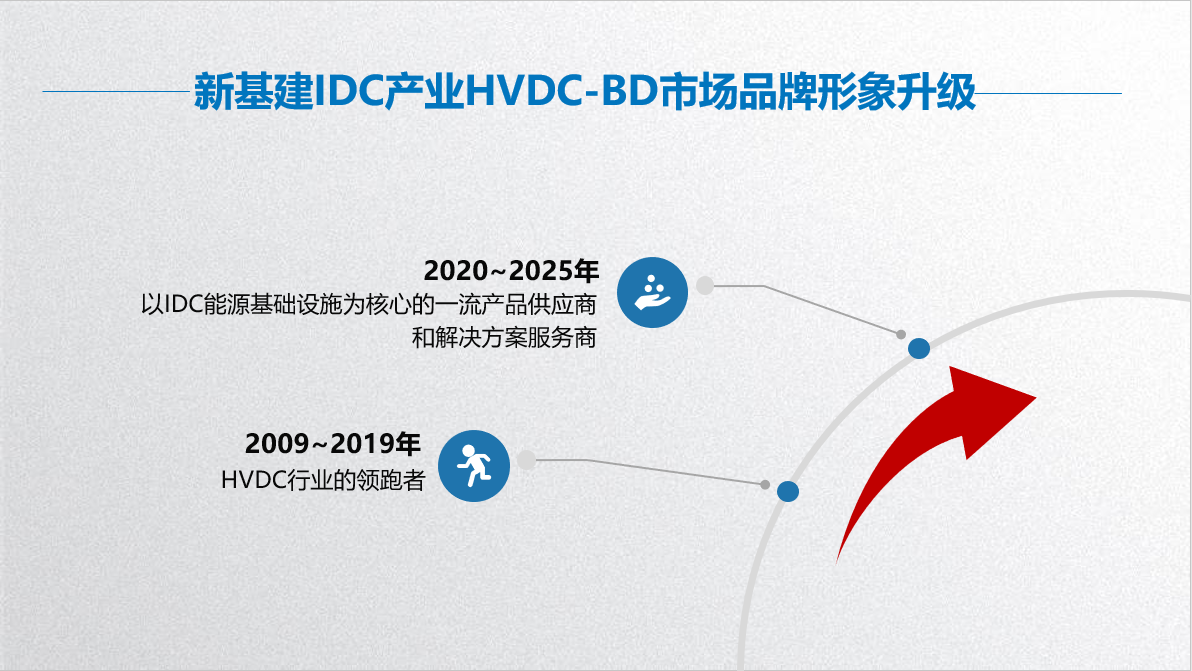 新基建IDC产业HVDC-BD市场品牌形象升级

2020~2025年
以IDC能源基础设施为核心的一流产品供应商和解决方案服务商

2009~2019年
HVDC行业的领跑者